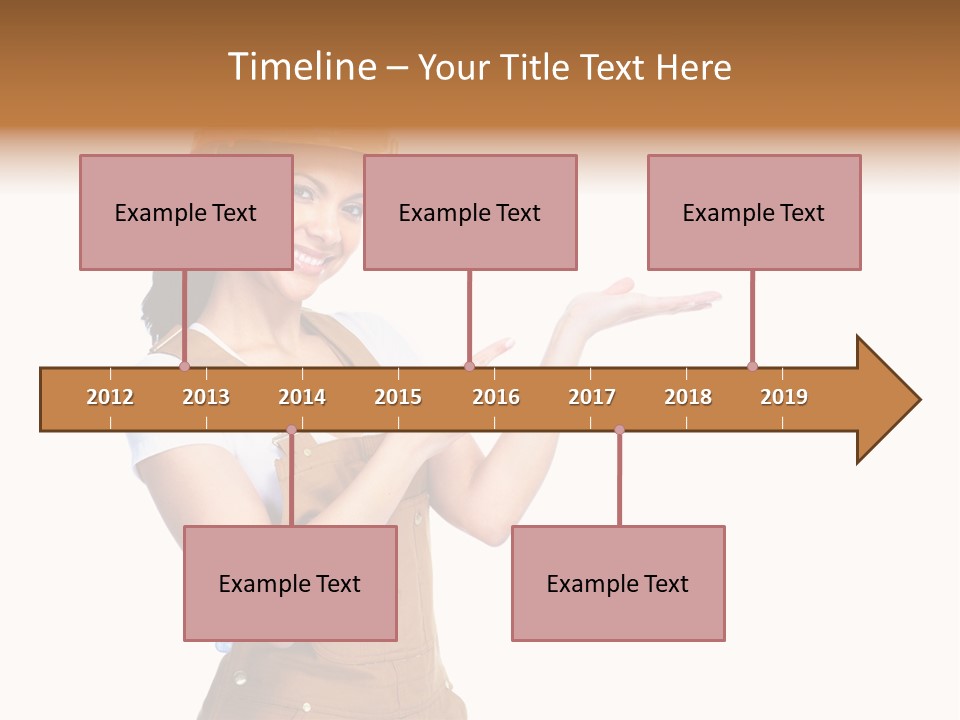 Timeline – Your Title Text Here

Example Text

Example Text

Example Text

2012 2013 2014 2015 2016 2017 2018 2019

Example Text

Example Text